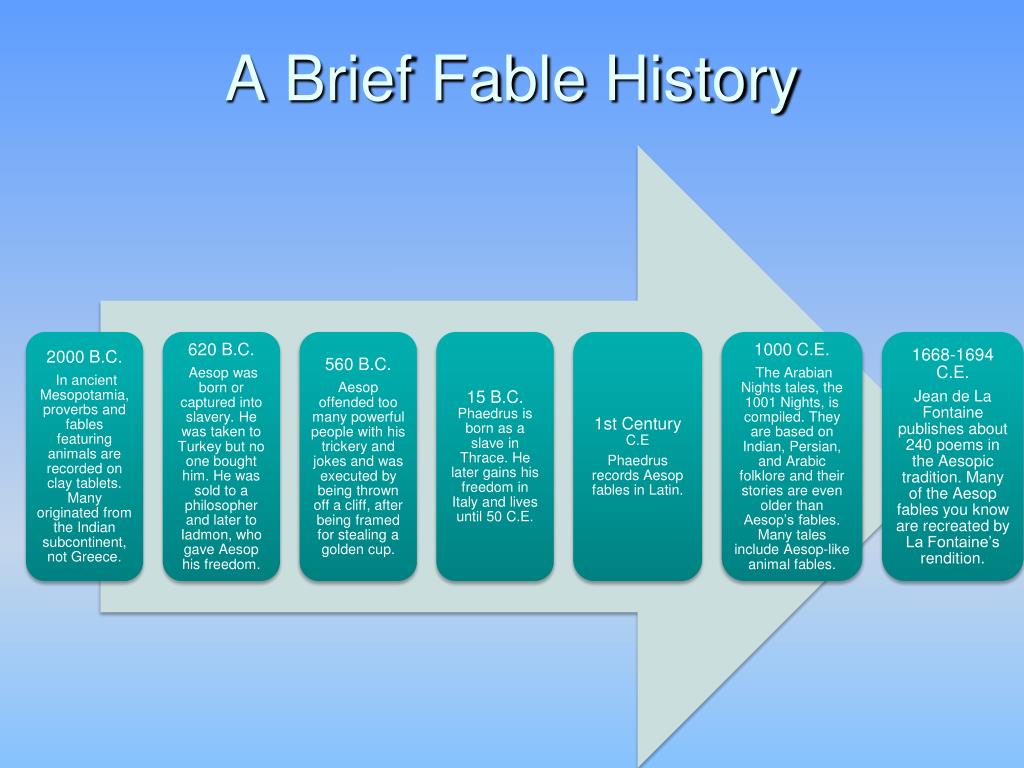 A Brief Fable History

2000 B.C.
In ancient Mesopotamia, proverbs and fables featuring animals are recorded on clay tablets. Many originated from the Indian subcontinent, not Greece.

620 B.C.
Aesop was born or captured into slavery. He was taken to Turkey but no one bought him. He was sold to a philosopher and later to Iadmon, who gave Aesop his freedom.

560 B.C.
Aesop offended too many powerful people with his trickery and jokes and was executed by being thrown off a cliff, after being framed for stealing a golden cup.

15 B.C.
Phaedrus is born as a slave in Thrace. He later gains his freedom in Italy and lives until 50 C.E.

1st Century C.E
Phaedrus records Aesop fables in Latin.

1000 C.E.
The Arabian Nights tales, the 1001 Nights, is compiled. They are based on Indian, Persian, and Arabic folklore and their stories are even older than Aesop's fables. Many tales include Aesop-like animal fables.

1668-1694 C.E.
Jean de La Fontaine publishes about 240 poems in the Aesopic tradition. Many of the Aesop fables you know are recreated by La Fontaine's rendition.